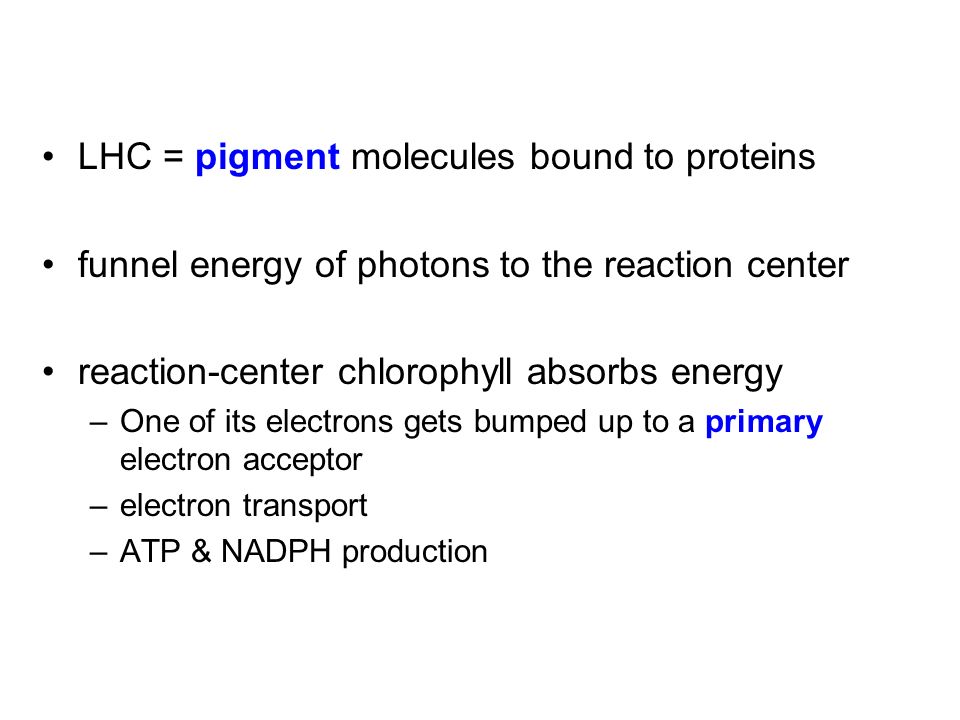 • LHC = pigment molecules bound to proteins

• funnel energy of photons to the reaction center

• reaction-center chlorophyll absorbs energy
– One of its electrons gets bumped up to a primary electron acceptor
– electron transport
– ATP & NADPH production